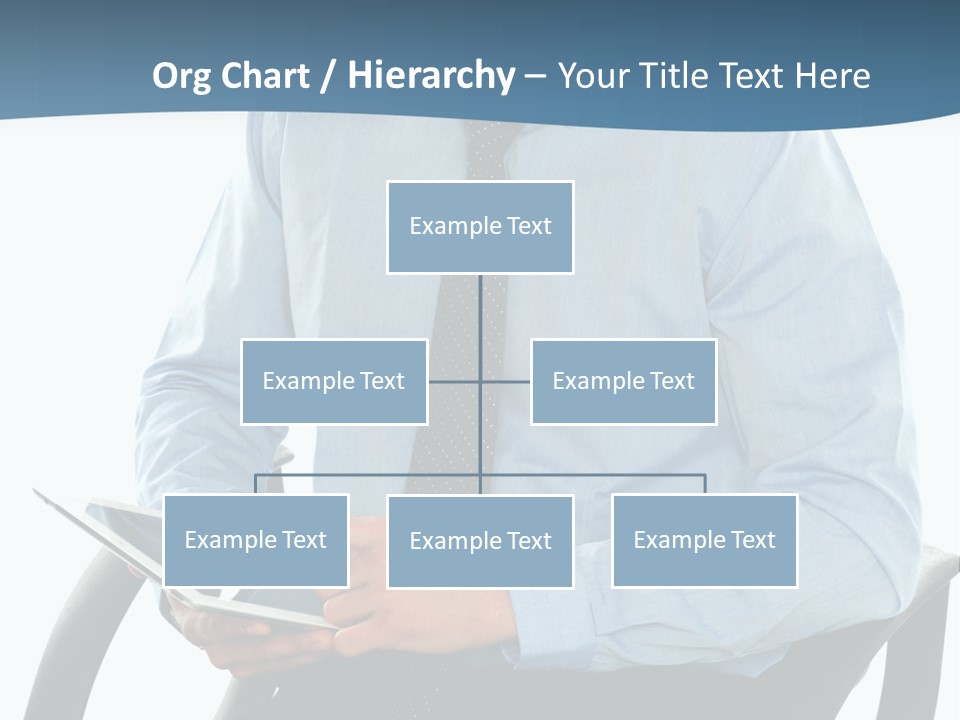 Org Chart / Hierarchy – Your Title Text Here

Example Text

Example Text

Example Text

Example Text

Example Text

Example Text